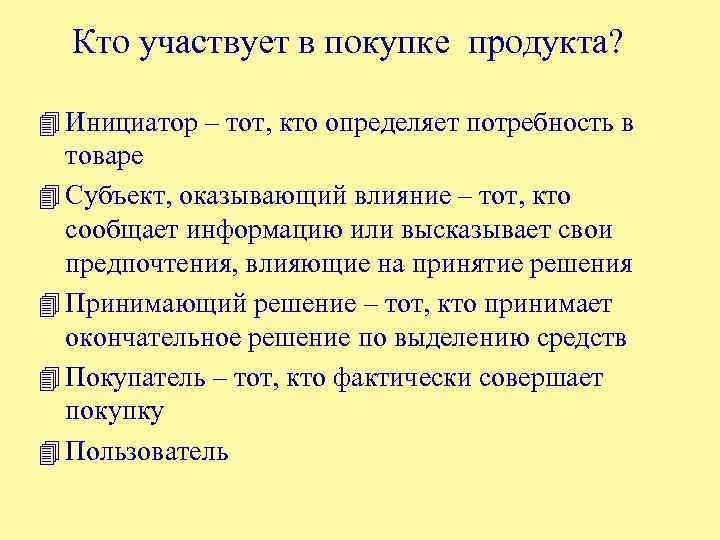 Кто участвует в покупке продукта?

Инициатор – тот, кто определяет потребность в товаре

Субъект, оказывающий влияние – тот, кто сообщает информацию или высказывает свои предпочтения, влияющие на принятие решения

Принимающий решение – тот, кто принимает окончательное решение по выделению средств

Покупатель – тот, кто фактически совершает покупку

Пользователь